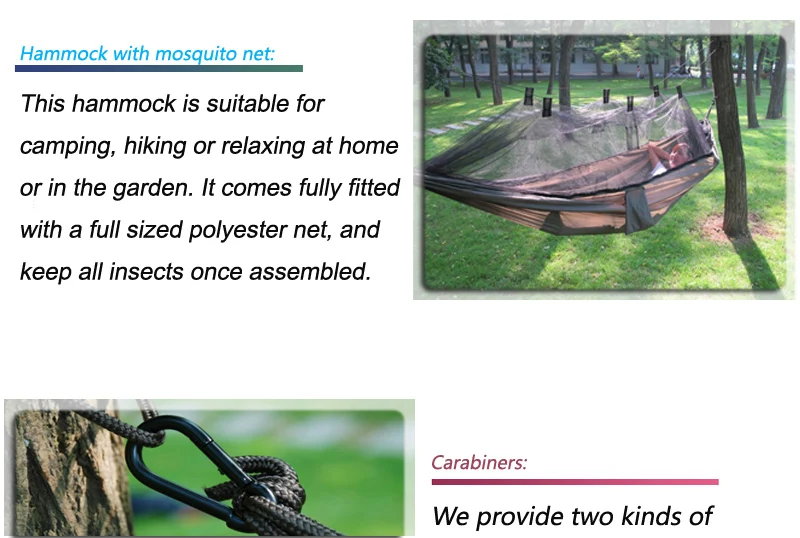 Hammock with mosquito net:

This hammock is suitable for camping, hiking or relaxing at home or in the garden. It comes fully fitted with a full sized polyester net, and keep all insects once assembled.

Carabiners:

We provide two kinds of